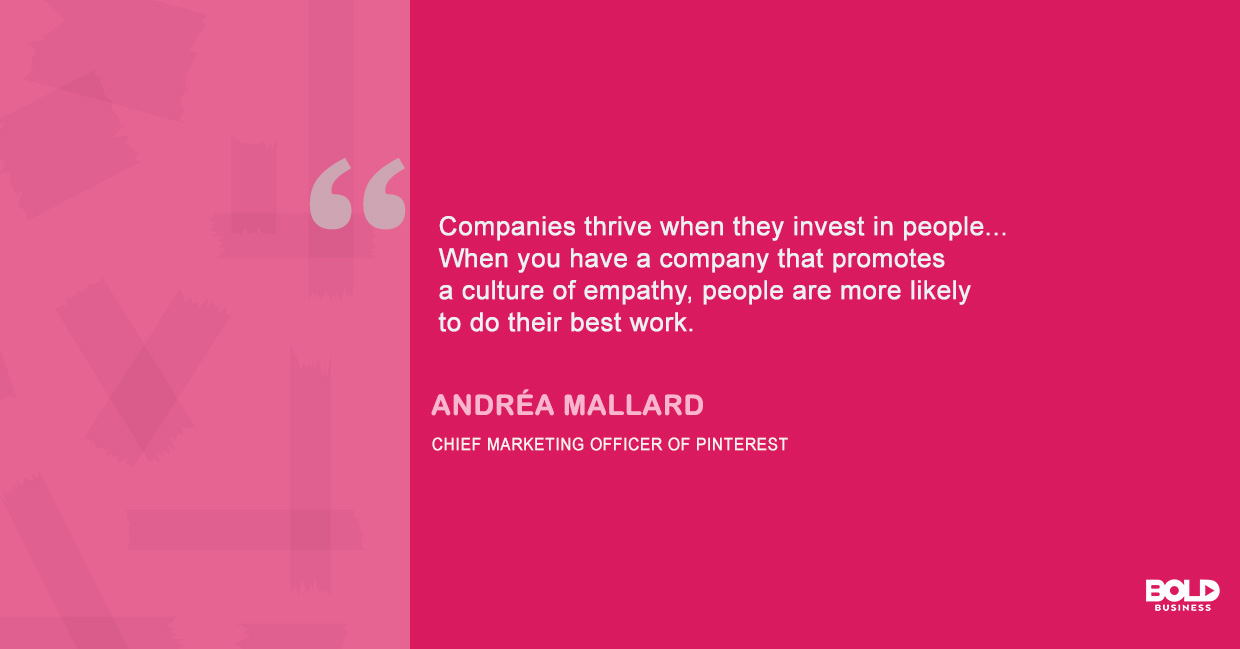 “

Companies thrive when they invest in people... When you have a company that promotes a culture of empathy, people are more likely to do their best work.

ANDRÉA MALLARD

CHIEF MARKETING OFFICER OF PINTEREST

BOLD
BUSINESS